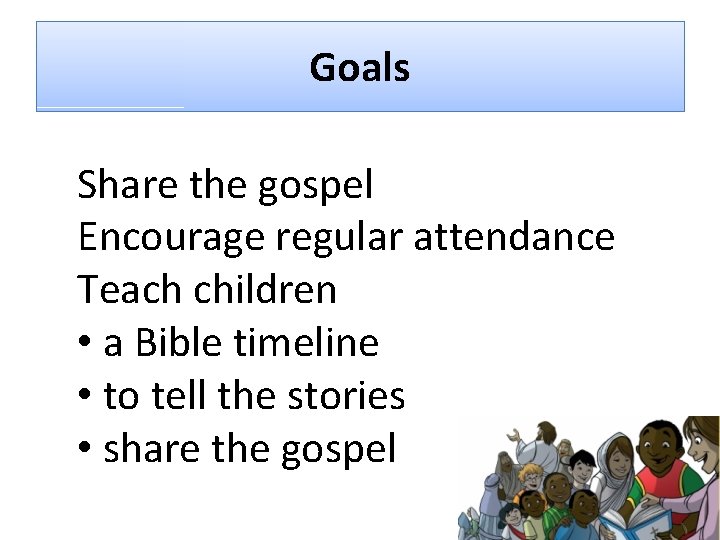 Goals

Share the gospel
Encourage regular attendance
Teach children
• a Bible timeline
• to tell the stories
• share the gospel